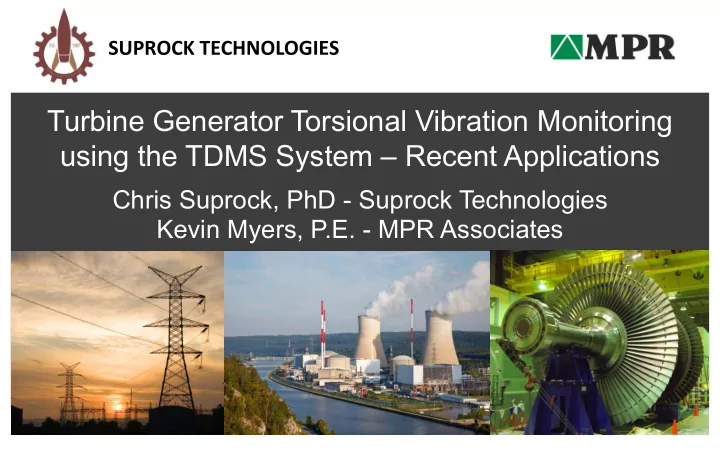 SUPROCK TECHNOLOGIES

MPR

Turbine Generator Torsional Vibration Monitoring using the TDMS System – Recent Applications

Chris Suprock, PhD - Suprock Technologies
Kevin Myers, P.E. - MPR Associates